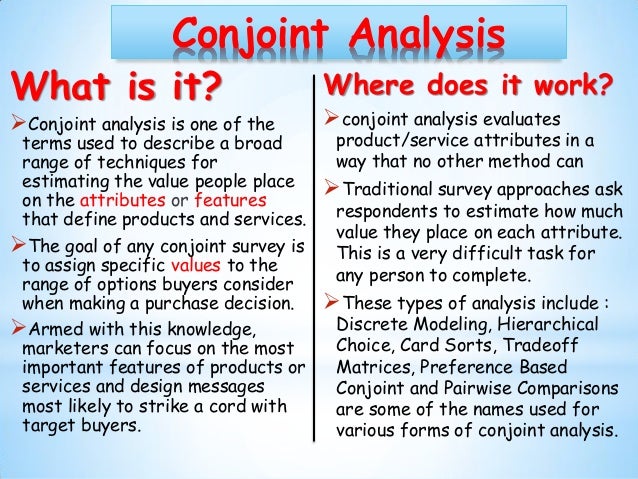 Conjoint Analysis

What is it?

➢Conjoint analysis is one of the terms used to describe a broad range of techniques for estimating the value people place on the attributes or features that define products and services.

➢The goal of any conjoint survey is to assign specific values to the range of options buyers consider when making a purchase decision.

➢Armed with this knowledge, marketers can focus on the most important features of products or services and design messages most likely to strike a cord with target buyers.

Where does it work?

➢conjoint analysis evaluates product/service attributes in a way that no other method can

➢Traditional survey approaches ask respondents to estimate how much value they place on each attribute. This is a very difficult task for any person to complete.

➢These types of analysis include : Discrete Modeling, Hierarchical Choice, Card Sorts, Tradeoff Matrices, Preference Based Conjoint and Pairwise Comparisons are some of the names used for various forms of conjoint analysis.